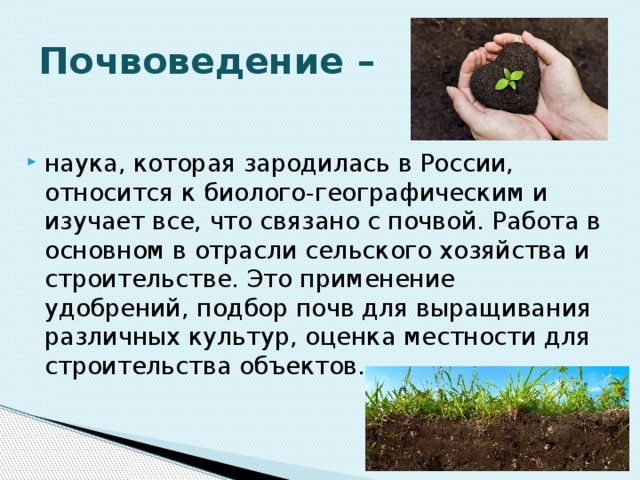 Почвоведение –

наука, которая зародилась в России, относится к биолого-географическим и изучает все, что связано с почвой. Работа в основном в отрасли сельского хозяйства и строительстве. Это применение удобрений, подбор почв для выращивания различных культур, оценка местности для строительства объектов.